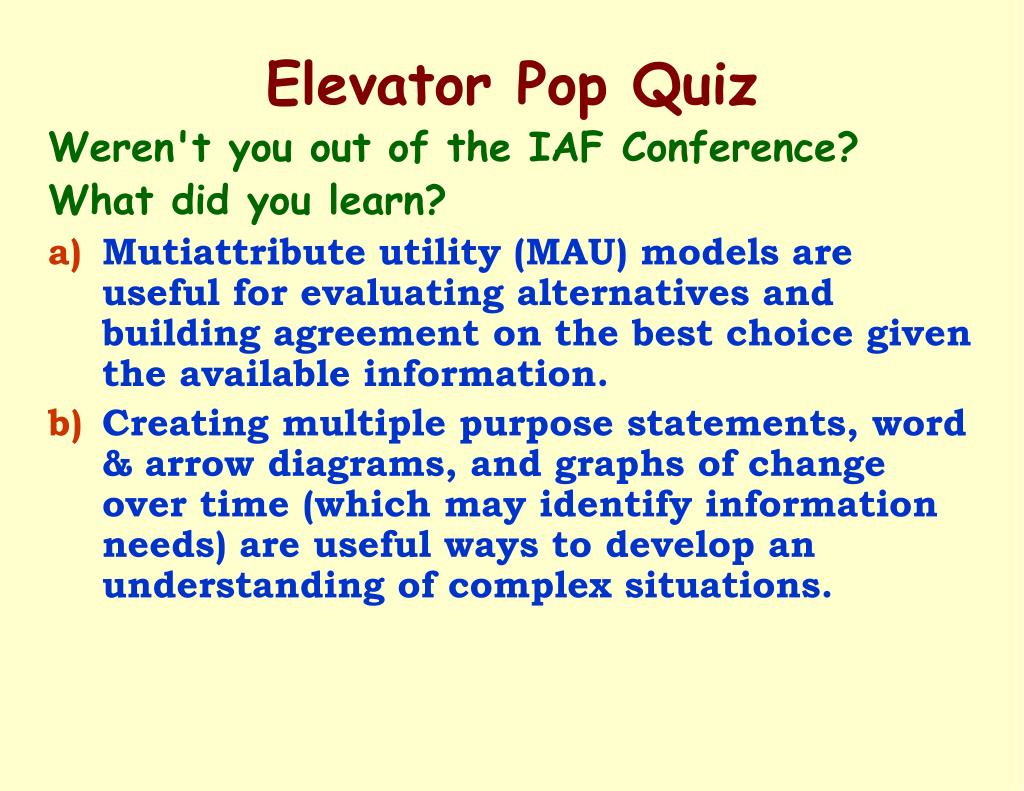 Elevator Pop Quiz

Weren't you out of the IAF Conference?

What did you learn?

a) Mutiattribute utility (MAU) models are useful for evaluating alternatives and building agreement on the best choice given the available information.

b) Creating multiple purpose statements, word & arrow diagrams, and graphs of change over time (which may identify information needs) are useful ways to develop an understanding of complex situations.